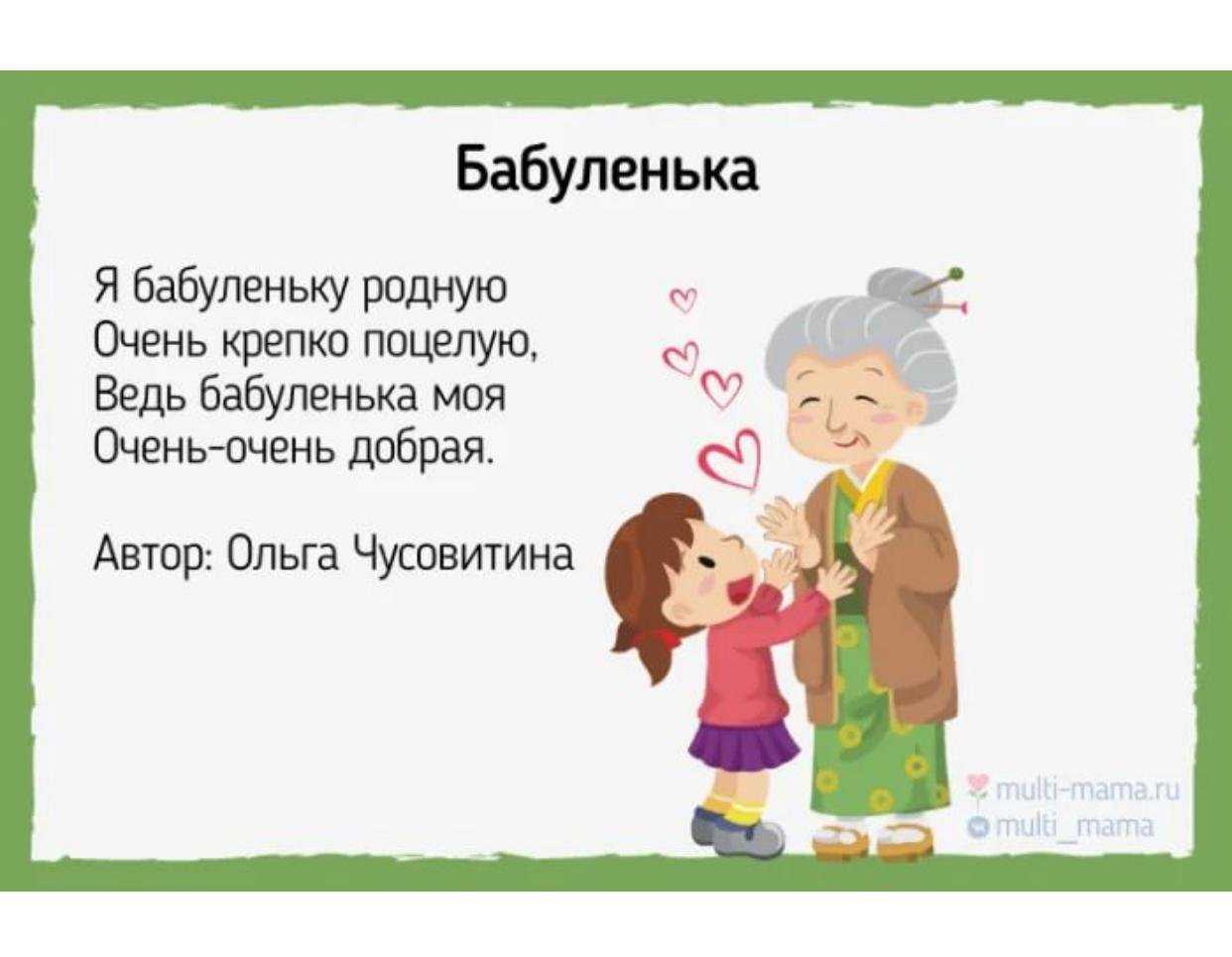 Бабуленька

Я бабуленьку родную
Очень крепко поцелую,
Ведь бабуленька моя
Очень-очень добрая.

Автор: Ольга Чусовитина

multi-mama.ru
multi_mama